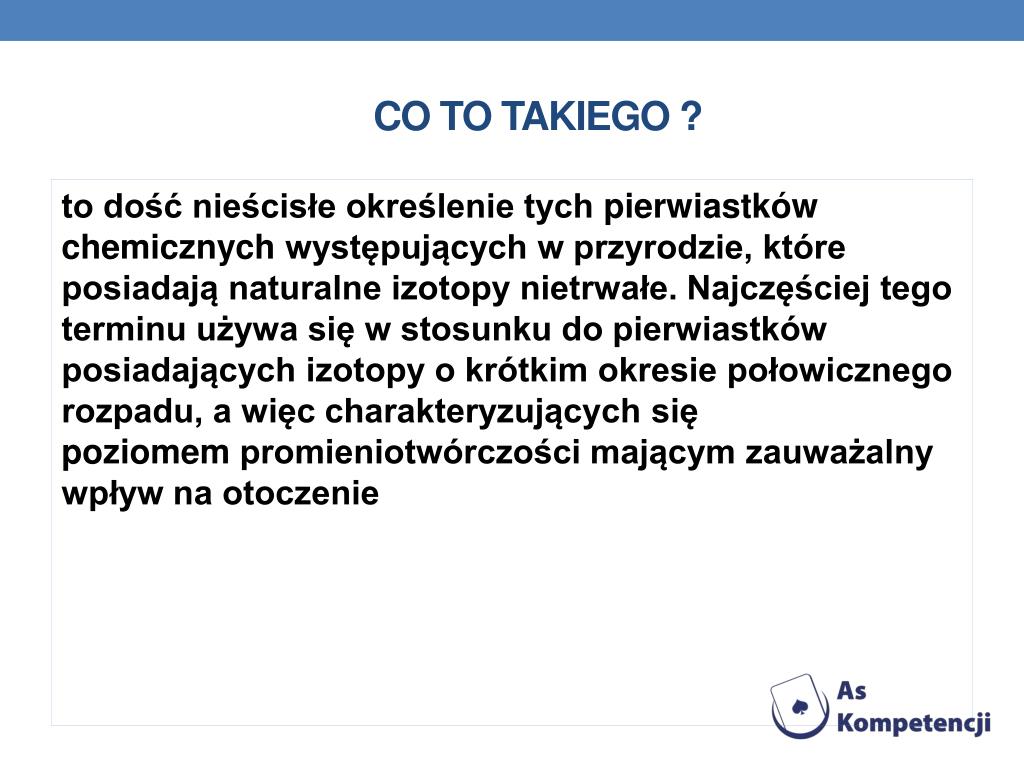 CO TO TAKIEGO ?

to dość nieścisłe określenie tych pierwiastków chemicznych występujących w przyrodzie, które posiadają naturalne izotopy nietrwałe. Najczęściej tego terminu używa się w stosunku do pierwiastków posiadających izotopy o krótkim okresie połowicznego rozpadu, a więc charakteryzujących się poziomem promieniotwórczości mającym zauważalny wpływ na otoczenie

As Kompetencji